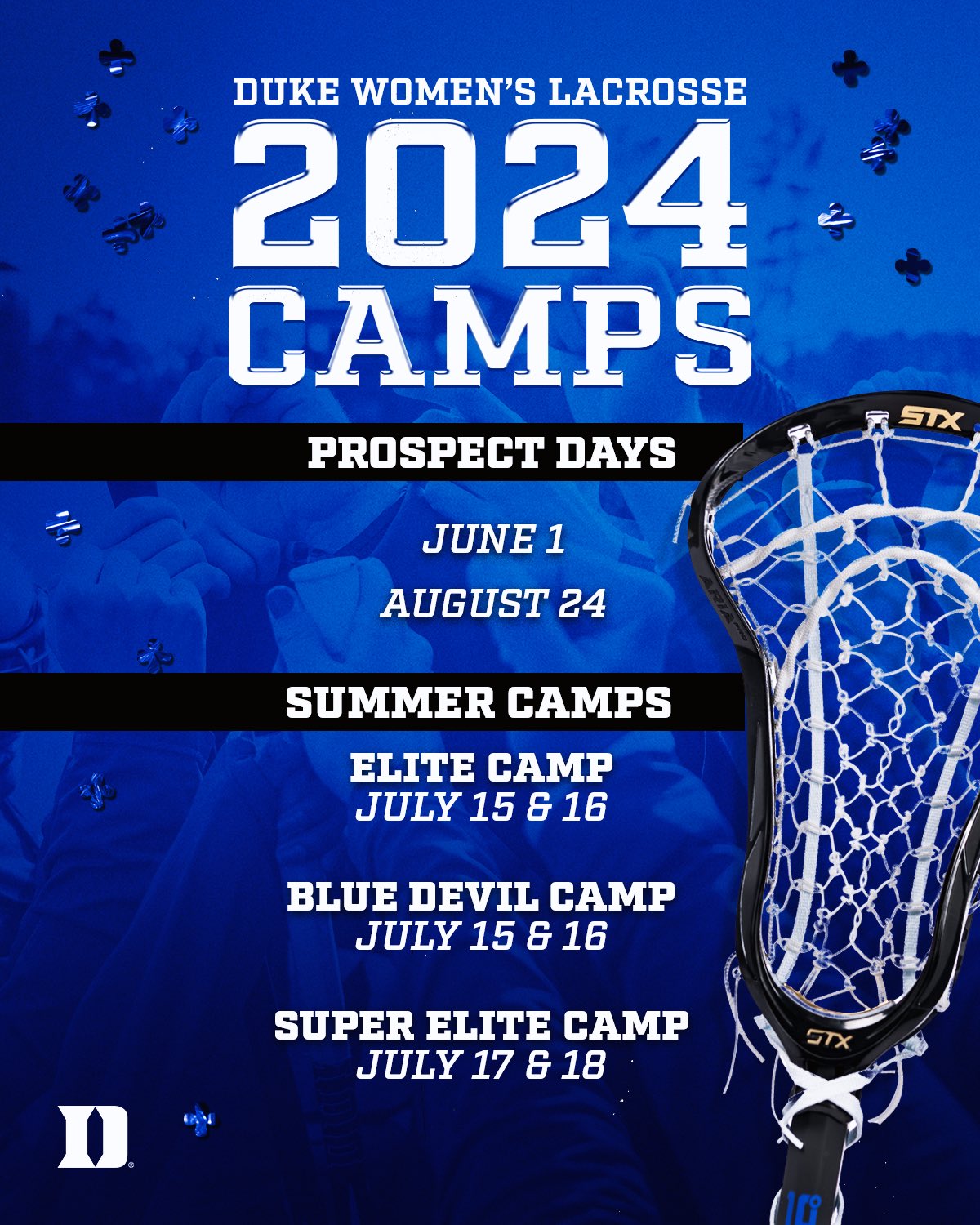 DUKE WOMEN'S LACROSSE
2024
CAMPS

PROSPECT DAYS

JUNE 1

AUGUST 24

SUMMER CAMPS

ELITE CAMP
JULY 15 & 16

BLUE DEVIL CAMP
JULY 15 & 16

SUPER ELITE CAMP
JULY 17 & 18

STX
ARIA
STX

D